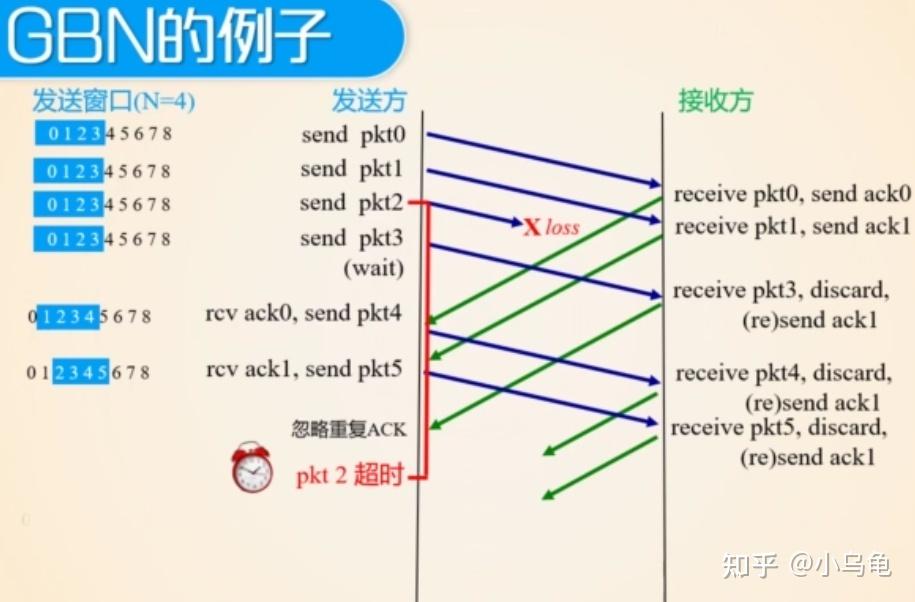 GBN的例子

发送窗口(N=4)

0 1 2 3 4 5 6 7 8
0 1 2 3 4 5 6 7 8
0 1 2 3 4 5 6 7 8
0 1 2 3 4 5 6 7 8
0 1 2 3 4 5 6 7 8
0 1 2 3 4 5 6 7 8

发送方

send pkt0
send pkt1
send pkt2
send pkt3
(wait)
rcv ack0, send pkt4
rcv ack1, send pkt5
忽略重复ACK
pkt 2 超时

X loss

接收方

receive pkt0, send ack0
receive pkt1, send ack1
receive pkt3, discard, (re)send ack1
receive pkt4, discard, (re)send ack1
receive pkt5, discard, (re)send ack1

知乎 @小乌龟